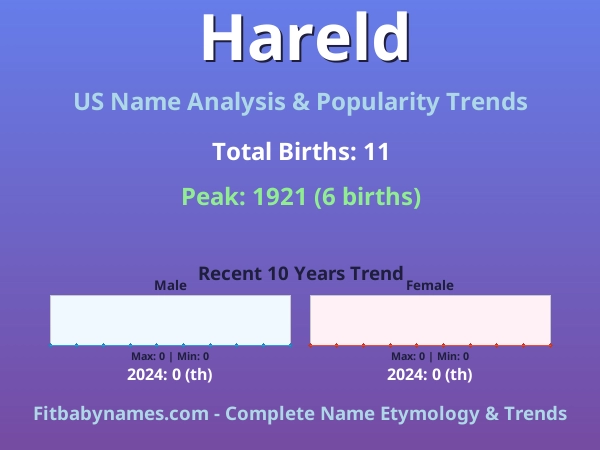 Hareld

US Name Analysis & Popularity Trends

Total Births: 11

Peak: 1921 (6 births)

Recent 10 Years Trend

Male

Max: 0 | Min: 0

2024: 0 (th)

Female

Max: 0 | Min: 0

2024: 0 (th)

Fitbabynames.com - Complete Name Etymology & Trends